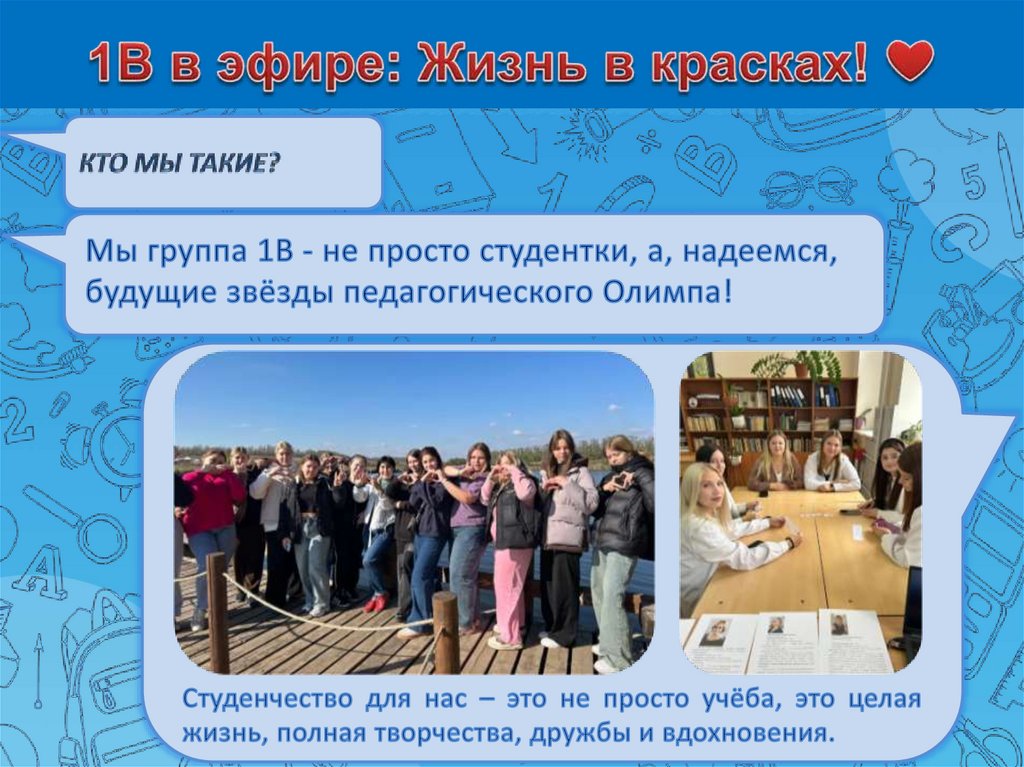 1В в эфире: Жизнь в красках! ❤

КТО МЫ ТАКИЕ?

Мы группа 1В - не просто студентки, а, надеемся, будущие звёзды педагогического Олимпа!

Студенчество для нас – это не просто учёба, это целая жизнь, полная творчества, дружбы и вдохновения.